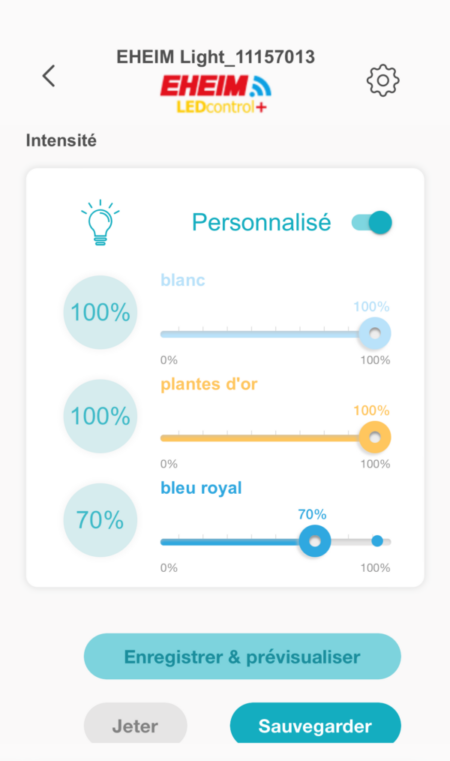 EHEIM Light_11157013

EHEIM LEDcontrol+

Intensité

Personnalisé

100%

blanc

100%

0%

100%

100%

plantes d'or

100%

0%

100%

70%

bleu royal

70%

0%

100%

Enregistrer & prévisualiser

Jeter

Sauvegarder